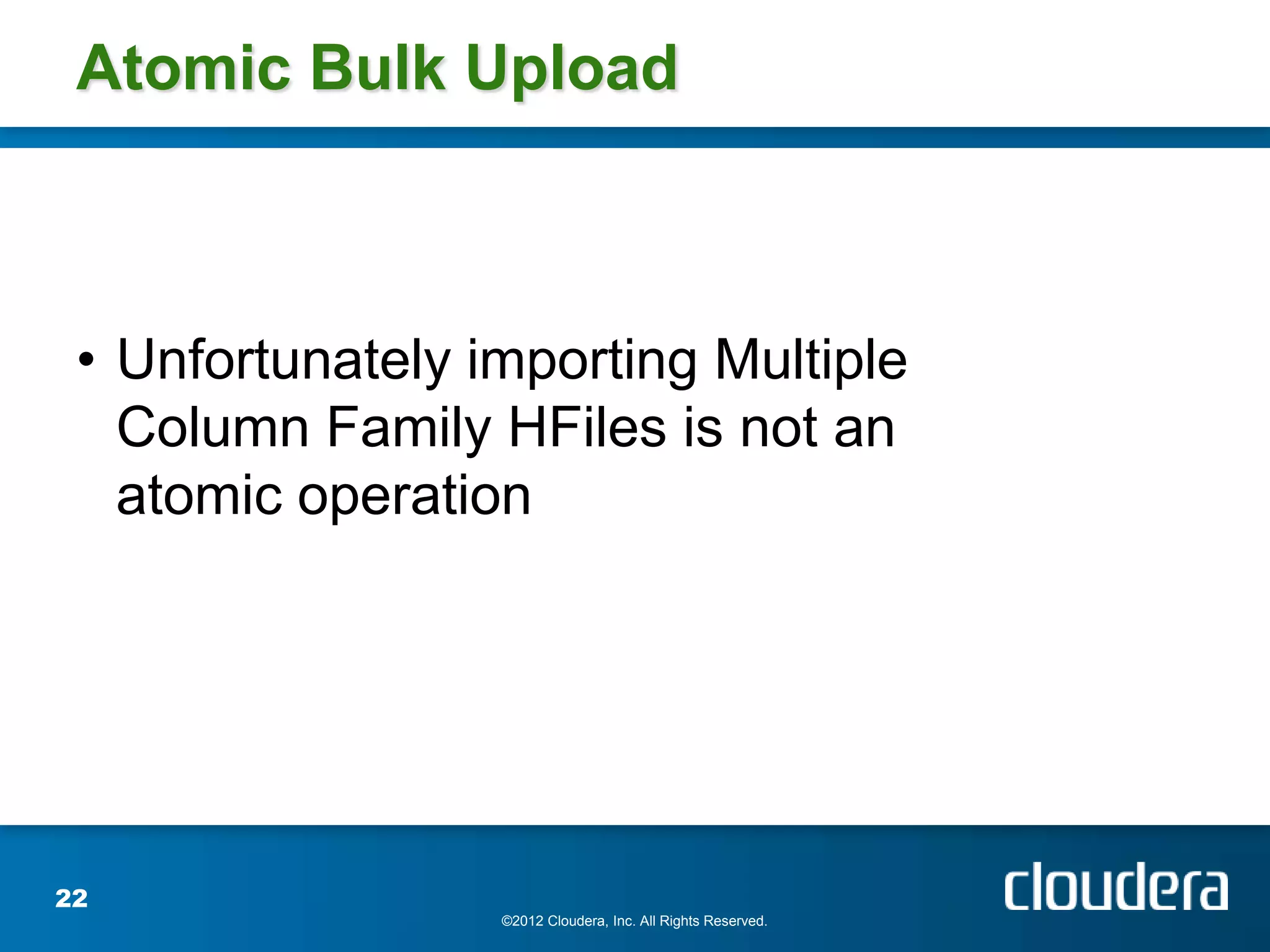 Atomic Bulk Upload

• Unfortunately importing Multiple Column Family HFiles is not an atomic operation

22

©2012 Cloudera, Inc. All Rights Reserved.

cloudera